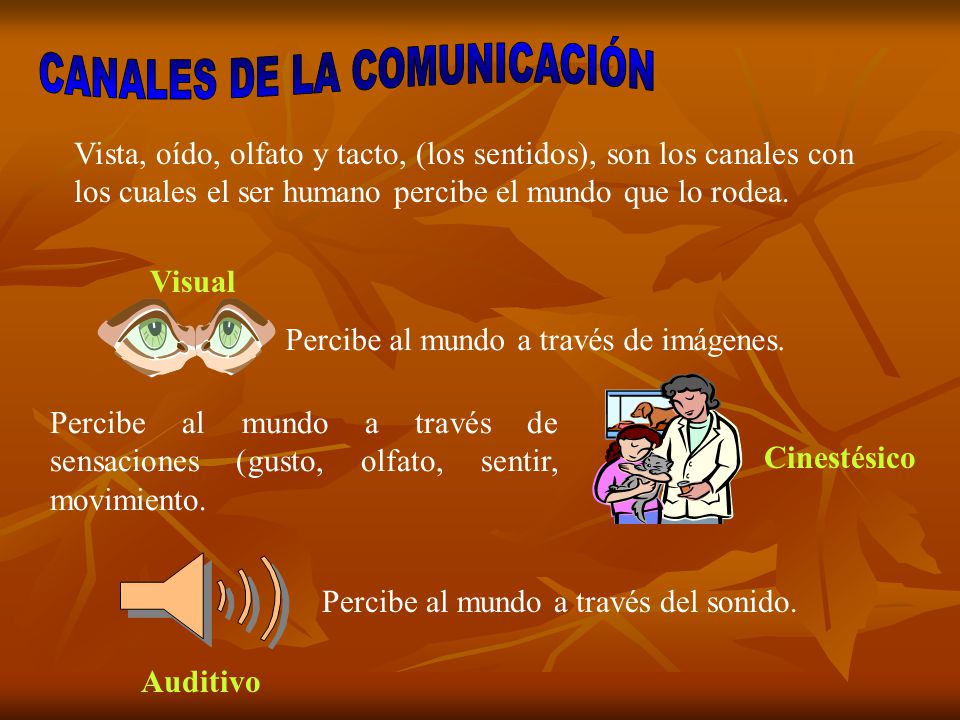 CANALES DE LA COMUNICACIÓN

Vista, oído, olfato y tacto, (los sentidos), son los canales con los cuales el ser humano percibe el mundo que lo rodea.

Visual

Percibe al mundo a través de imágenes.

Percibe al mundo a través de sensaciones (gusto, olfato, sentir, movimiento.

Cinestésico

Percibe al mundo a través del sonido.

Auditivo